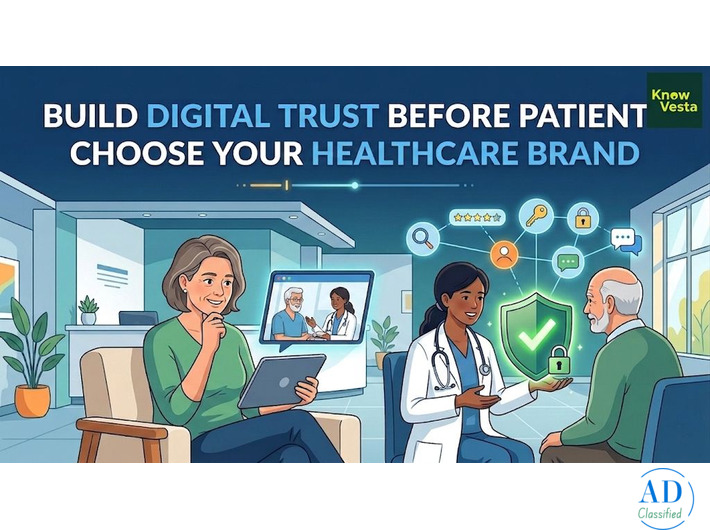 BUILD DIGITAL TRUST BEFORE PATIENT CHOOSE YOUR HEALTHCARE BRAND

Know Vesta

AD Classified